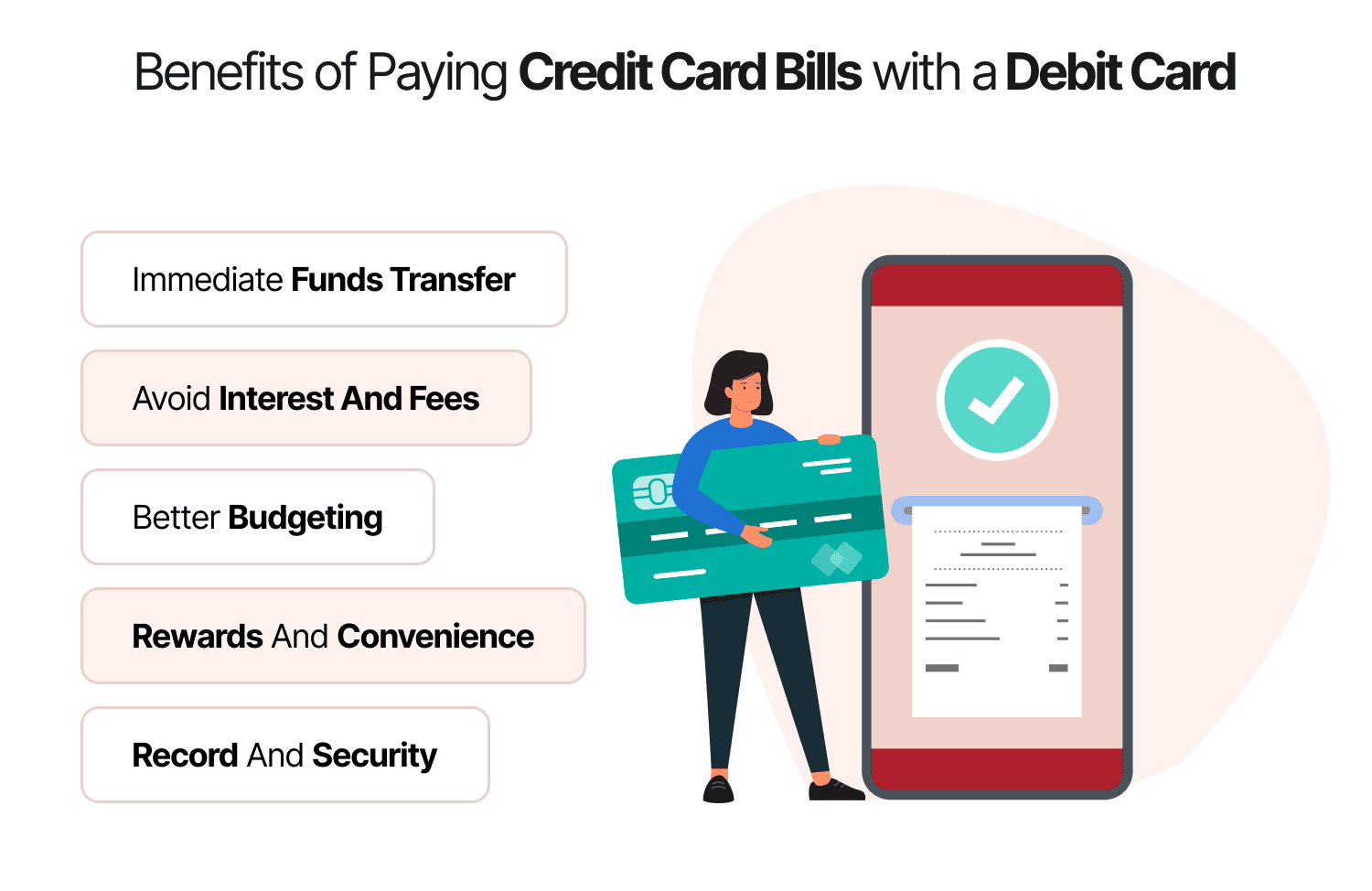 Benefits of Paying Credit Card Bills with a Debit Card

Immediate Funds Transfer

Avoid Interest And Fees

Better Budgeting

Rewards And Convenience

Record And Security